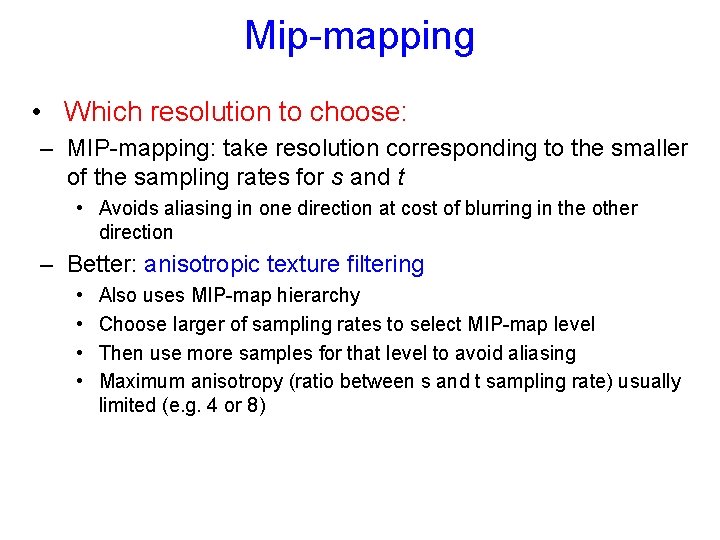 Mip-mapping

• Which resolution to choose:

– MIP-mapping: take resolution corresponding to the smaller of the sampling rates for s and t

• Avoids aliasing in one direction at cost of blurring in the other direction

– Better: anisotropic texture filtering

• Also uses MIP-map hierarchy

• Choose larger of sampling rates to select MIP-map level

• Then use more samples for that level to avoid aliasing

• Maximum anisotropy (ratio between s and t sampling rate) usually limited (e.g. 4 or 8)